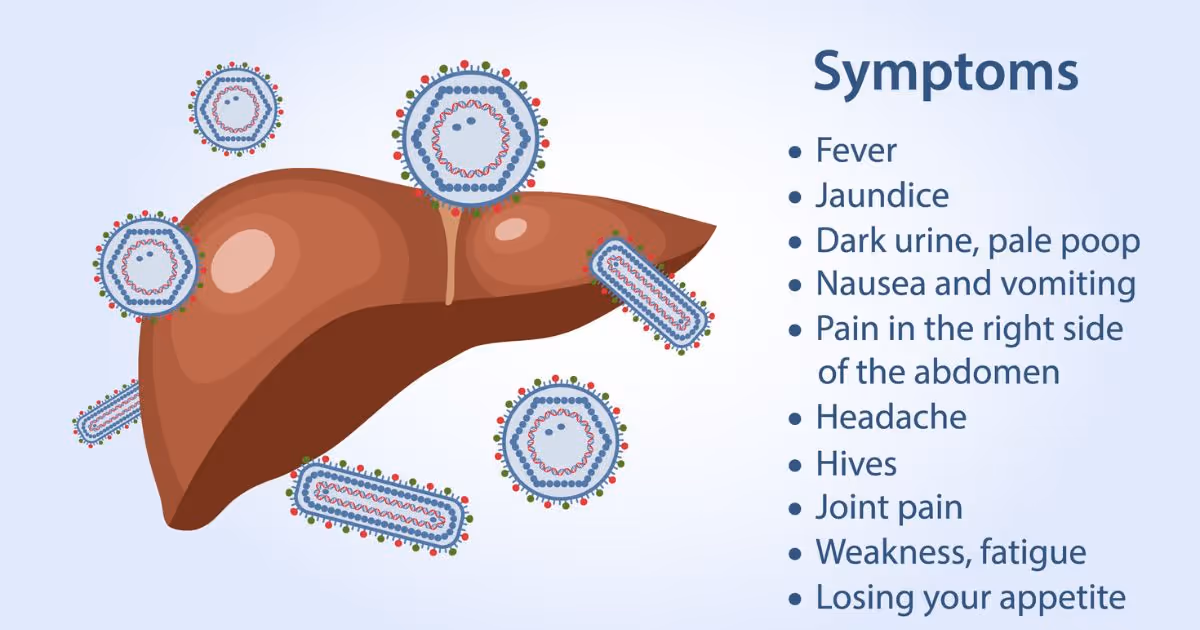 Symptoms

• Fever
• Jaundice
• Dark urine, pale poop
• Nausea and vomiting
• Pain in the right side of the abdomen
• Headache
• Hives
• Joint pain
• Weakness, fatigue
• Losing your appetite